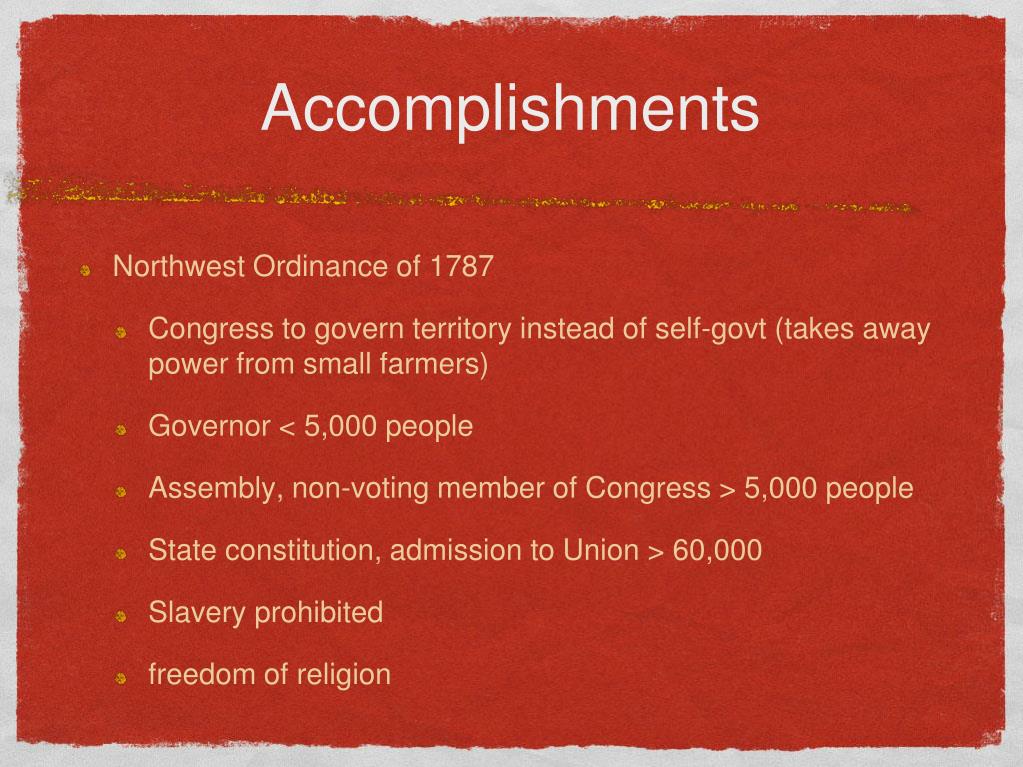 Accomplishments

Northwest Ordinance of 1787

Congress to govern territory instead of self-govt (takes away power from small farmers)

Governor < 5,000 people

Assembly, non-voting member of Congress > 5,000 people

State constitution, admission to Union > 60,000

Slavery prohibited

freedom of religion